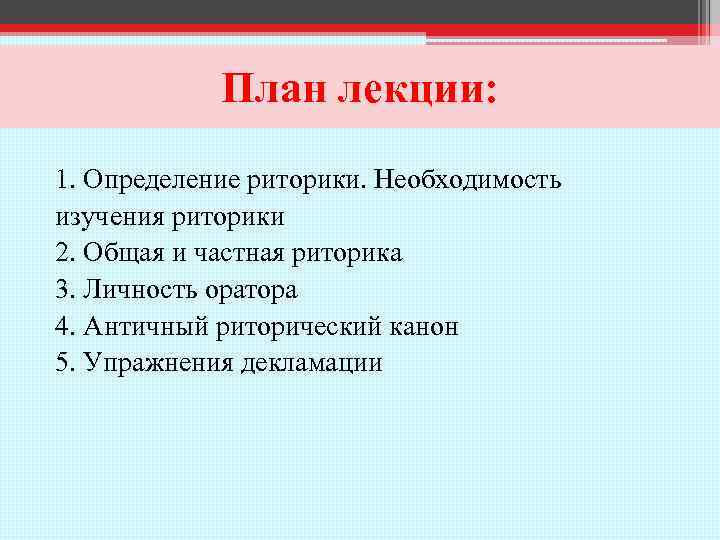 План лекции:

1. Определение риторики. Необходимость изучения риторики
2. Общая и частная риторика
3. Личность оратора
4. Античный риторический канон
5. Упражнения декламации